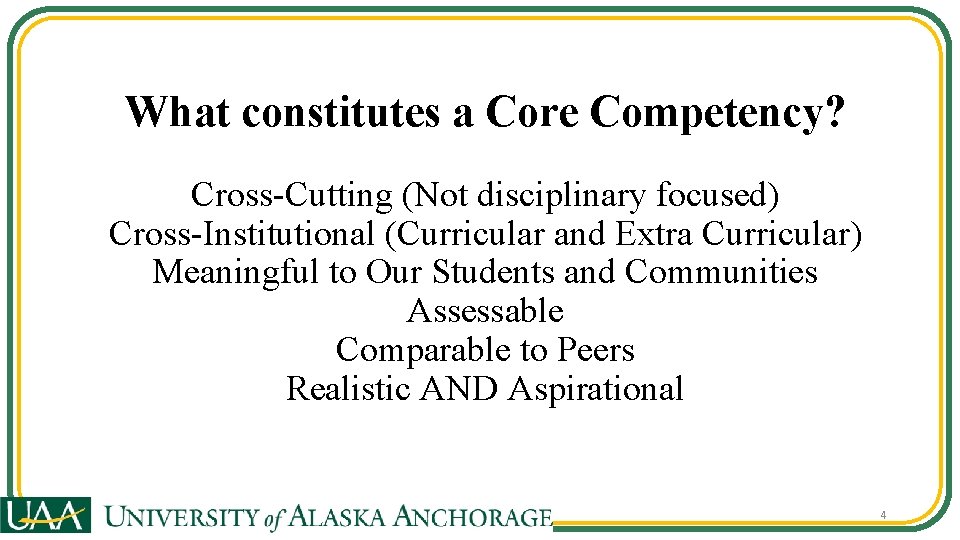 What constitutes a Core Competency?

Cross-Cutting (Not disciplinary focused)
Cross-Institutional (Curricular and Extra Curricular)
Meaningful to Our Students and Communities
Assessable
Comparable to Peers
Realistic AND Aspirational

UAA UNIVERSITY of ALASKA ANCHORAGE

4